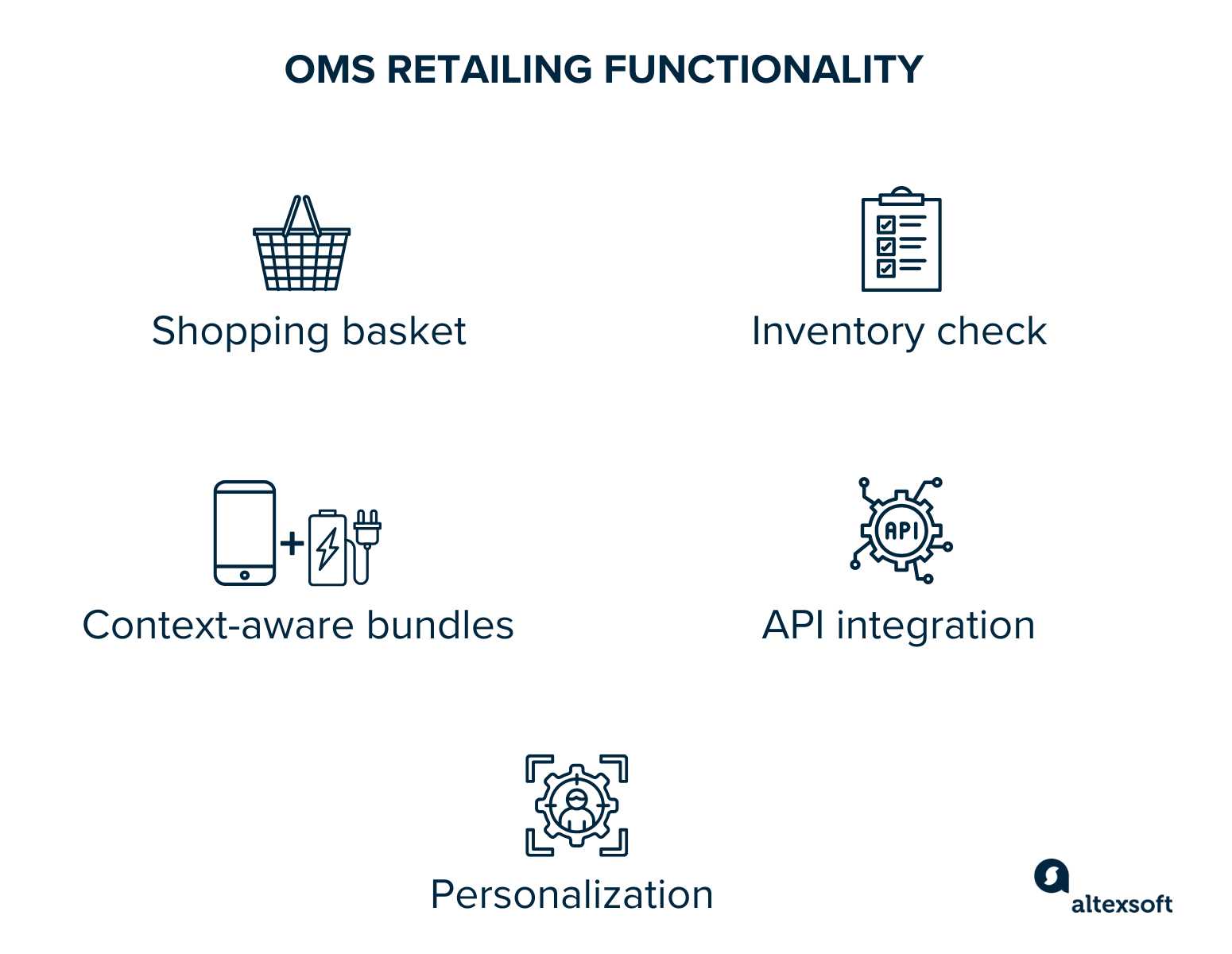 OMS RETAILING FUNCTIONALITY

Shopping basket

Inventory check

+

Context-aware bundles

API

API integration

Personalization

altexsoft